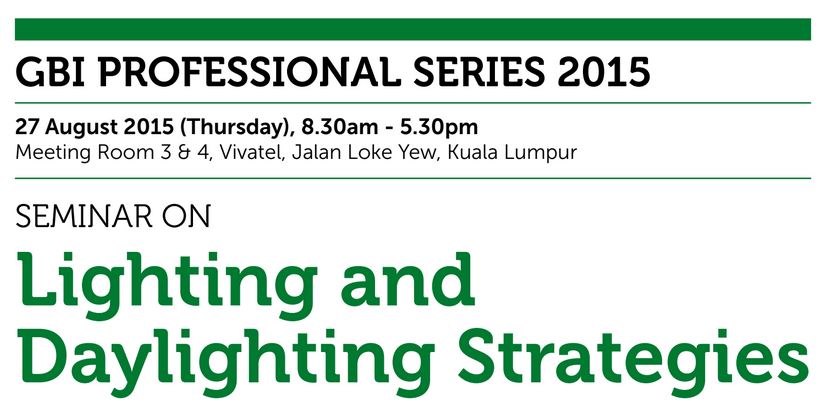 GBI PROFESSIONAL SERIES 2015

27 August 2015 (Thursday), 8.30am - 5.30pm
Meeting Room 3 & 4, Vivatel, Jalan Loke Yew, Kuala Lumpur

SEMINAR ON

Lighting and Daylighting Strategies